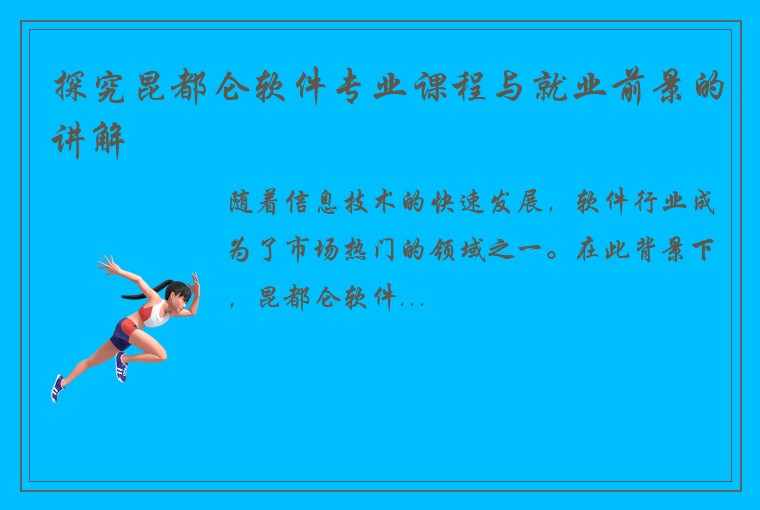 探究昆都仑软件专业课程与就业前景的讲解

随着信息技术的快速发展，软件行业成为了市场热门的领域之一。在此背景下，昆都仑软件...